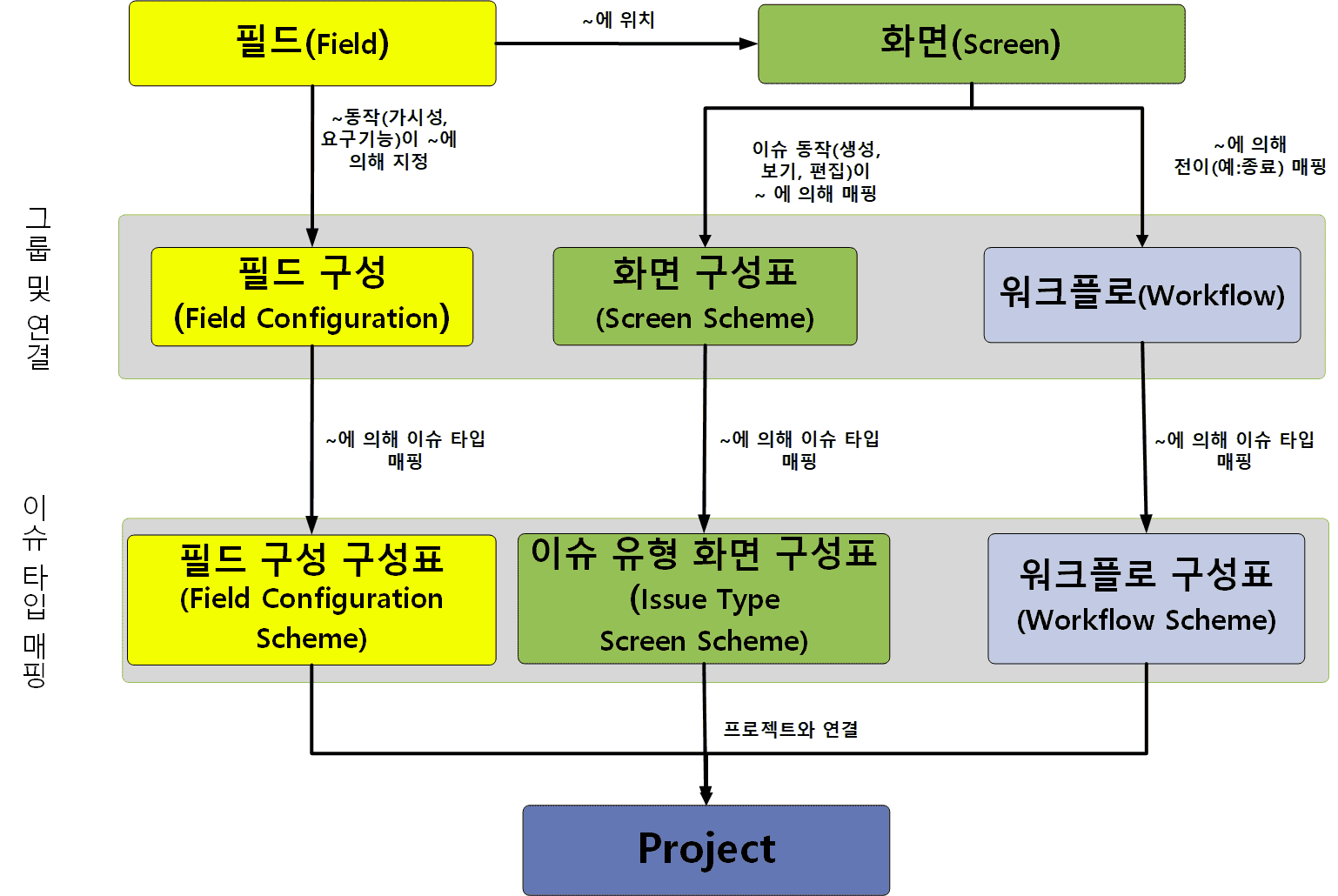 필드(Field)

~에 위치

화면(Screen)

~동작(가시성, 요구기능)이 ~에 의해 지정

이슈 동작(생성, 보기, 편집)이 ~ 에 의해 매핑

~에 의해 전이(예:종료) 매핑

그룹 및 연결

필드 구성 (Field Configuration)

화면 구성표 (Screen Scheme)

워크플로(Workflow)

~에 의해 이슈 타입 매핑

~에 의해 이슈 타입 매핑

~에 의해 이슈 타입 매핑

이슈 타입 매핑

필드 구성 구성표 (Field Configuration Scheme)

이슈 유형 화면 구성표 (Issue Type Screen Scheme)

워크플로 구성표 (Workflow Scheme)

프로젝트와 연결

Project